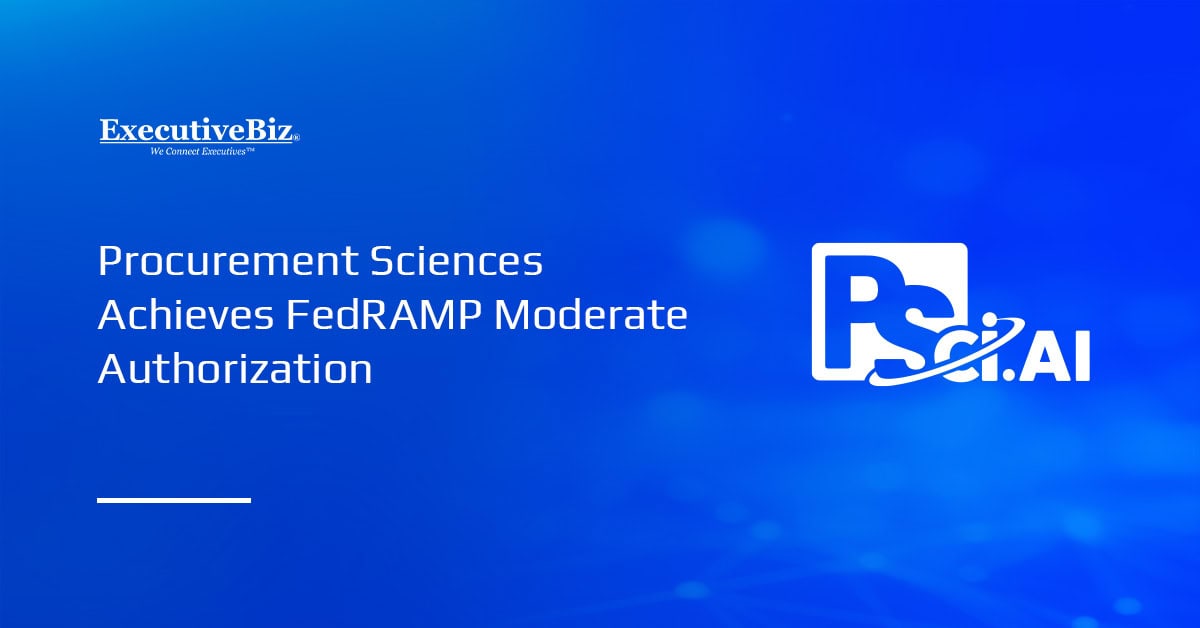 ExecutiveBiz®
We Connect Executives™

Procurement Sciences Achieves FedRAMP Moderate Authorization

PSci.AI